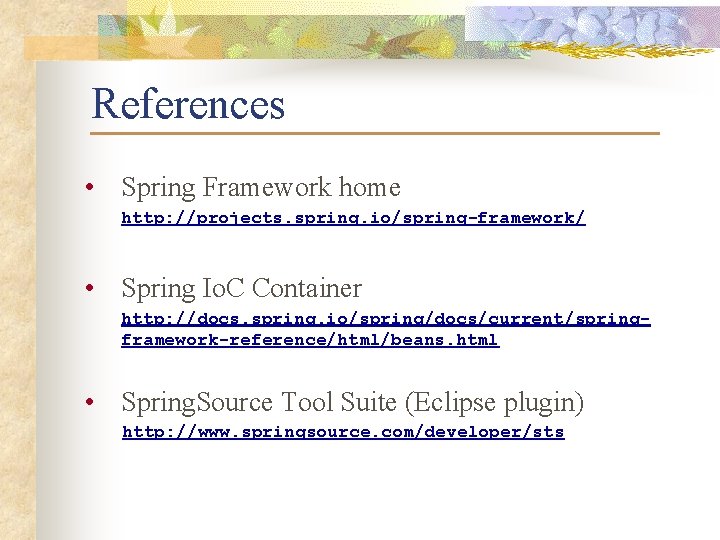 References

• Spring Framework home
http://projects.spring.io/spring-framework/

• Spring IoC Container
http://docs.spring.io/spring/docs/current/spring-framework-reference/html/beans.html

• SpringSource Tool Suite (Eclipse plugin)
http://www.springsource.com/developer/sts